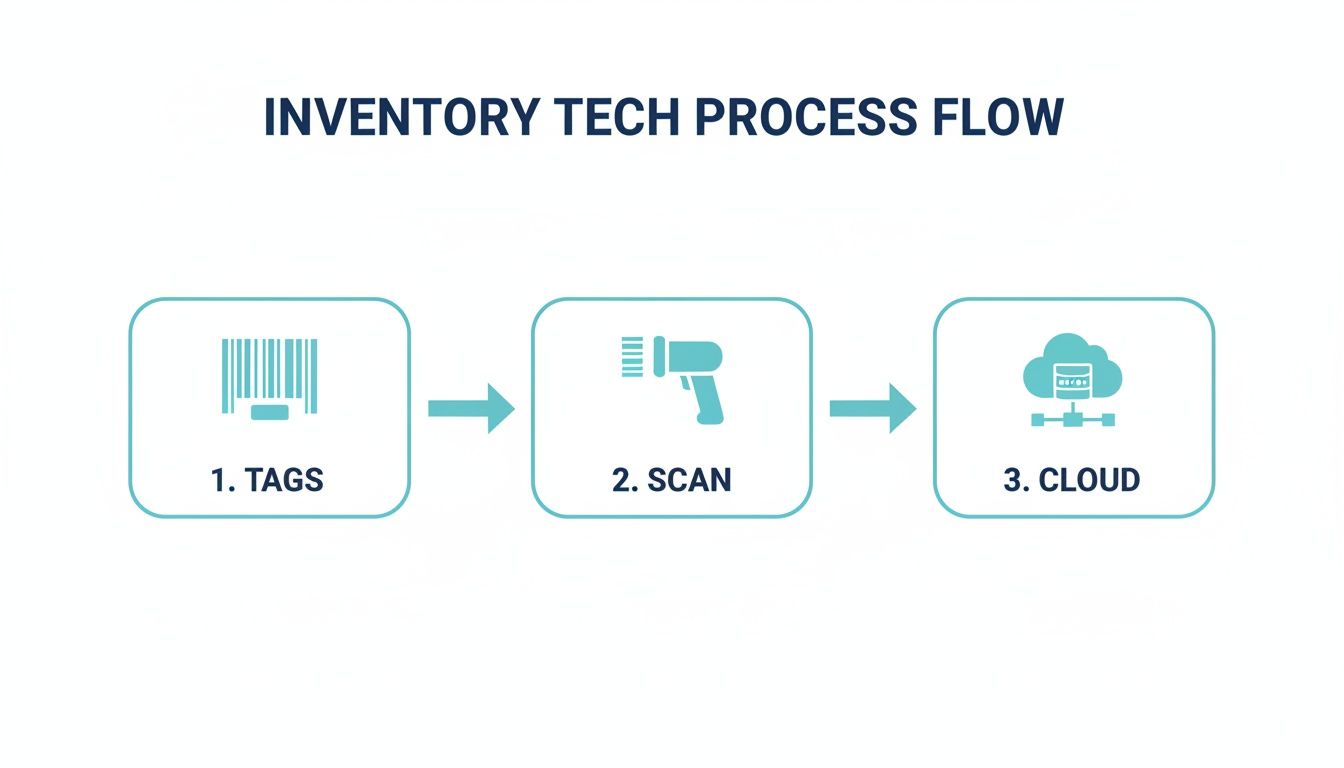 INVENTORY TECH PROCESS FLOW

1. TAGS

2. SCAN

3. CLOUD